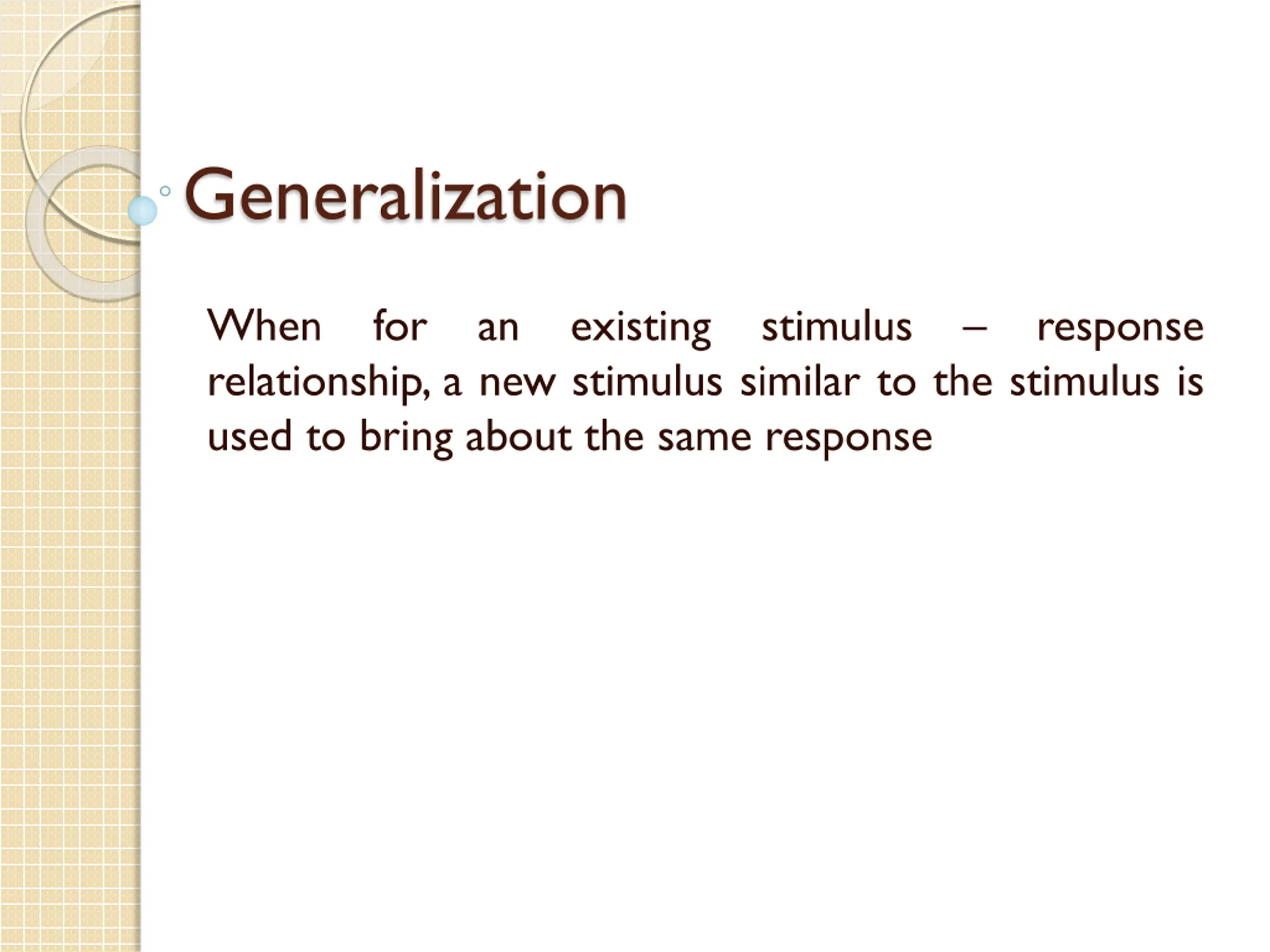 Generalization

When for an existing stimulus – response relationship, a new stimulus similar to the stimulus is used to bring about the same response